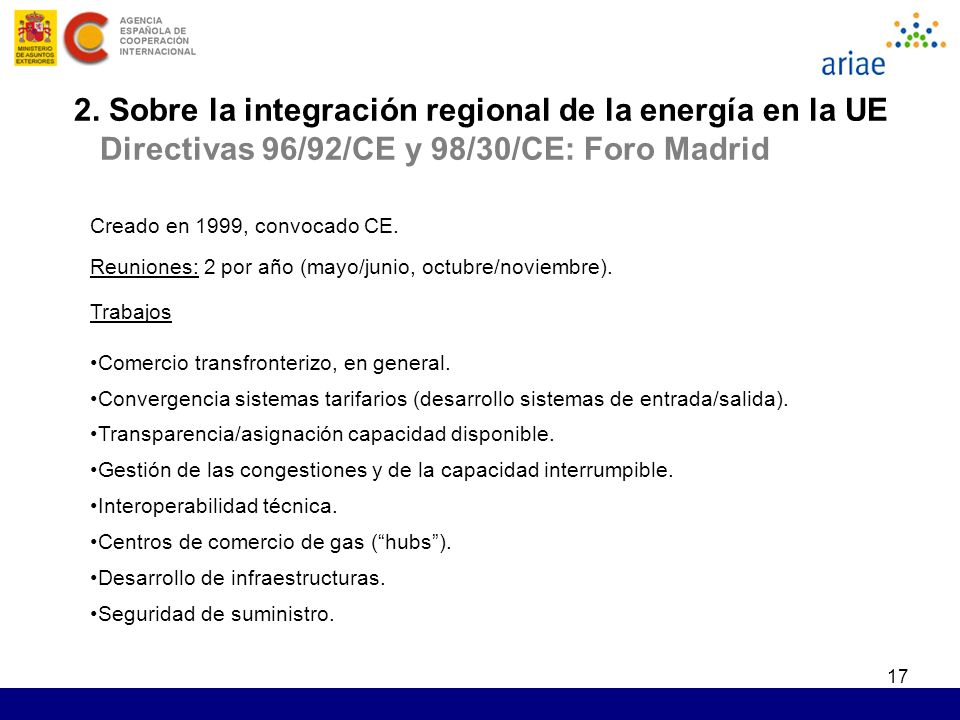 MINISTERIO DE ASUNTOS EXTERIORES

AGENCIA ESPAÑOLA DE COOPERACIÓN INTERNACIONAL

ariae

2. Sobre la integración regional de la energía en la UE
Directivas 96/92/CE y 98/30/CE: Foro Madrid

Creado en 1999, convocado CE.

Reuniones: 2 por año (mayo/junio, octubre/noviembre).

Trabajos

•Comercio transfronterizo, en general.

•Convergencia sistemas tarifarios (desarrollo sistemas de entrada/salida).

•Transparencia/asignación capacidad disponible.

•Gestión de las congestiones y de la capacidad interrumpible.

•Interoperabilidad técnica.

•Centros de comercio de gas (“hubs”).

•Desarrollo de infraestructuras.

•Seguridad de suministro.

17